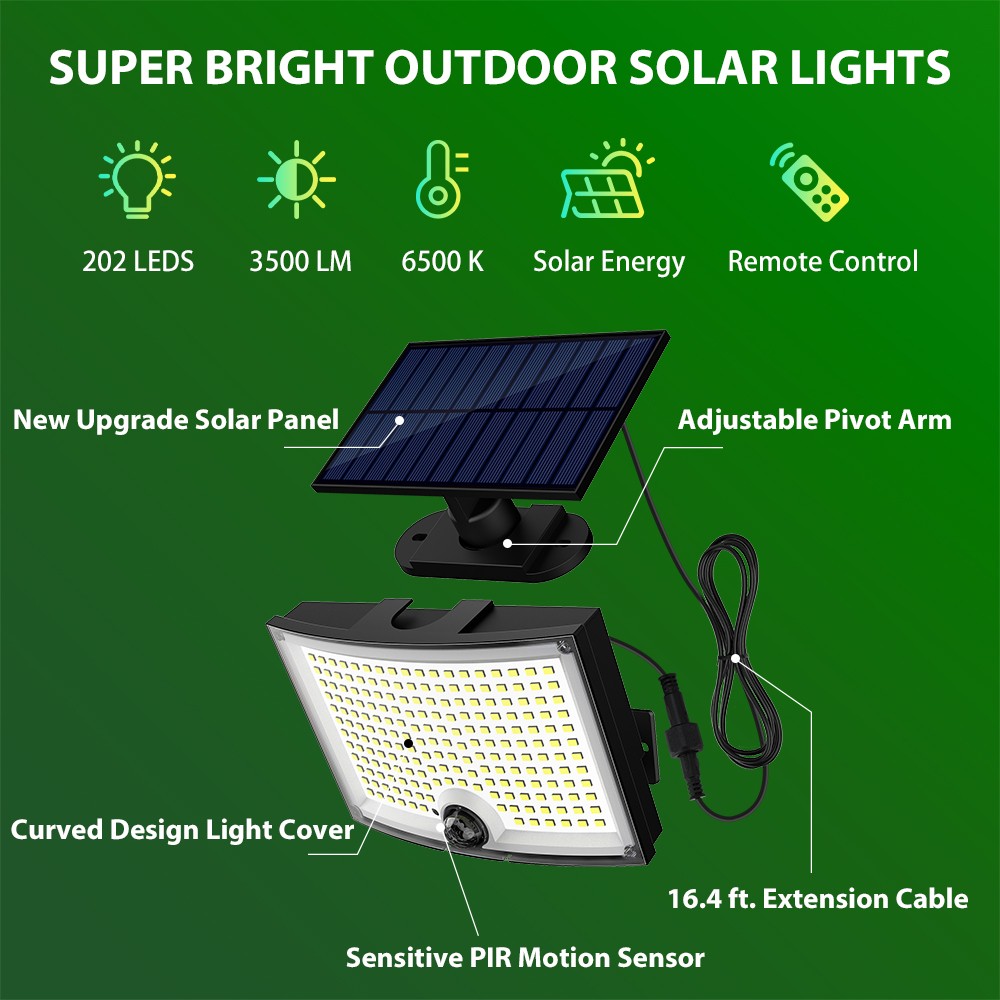 SUPER BRIGHT OUTDOOR SOLAR LIGHTS

202 LEDS
3500 LM
6500 K
Solar Energy
Remote Control

New Upgrade Solar Panel
Adjustable Pivot Arm
Curved Design Light Cover
16.4 ft. Extension Cable
Sensitive PIR Motion Sensor